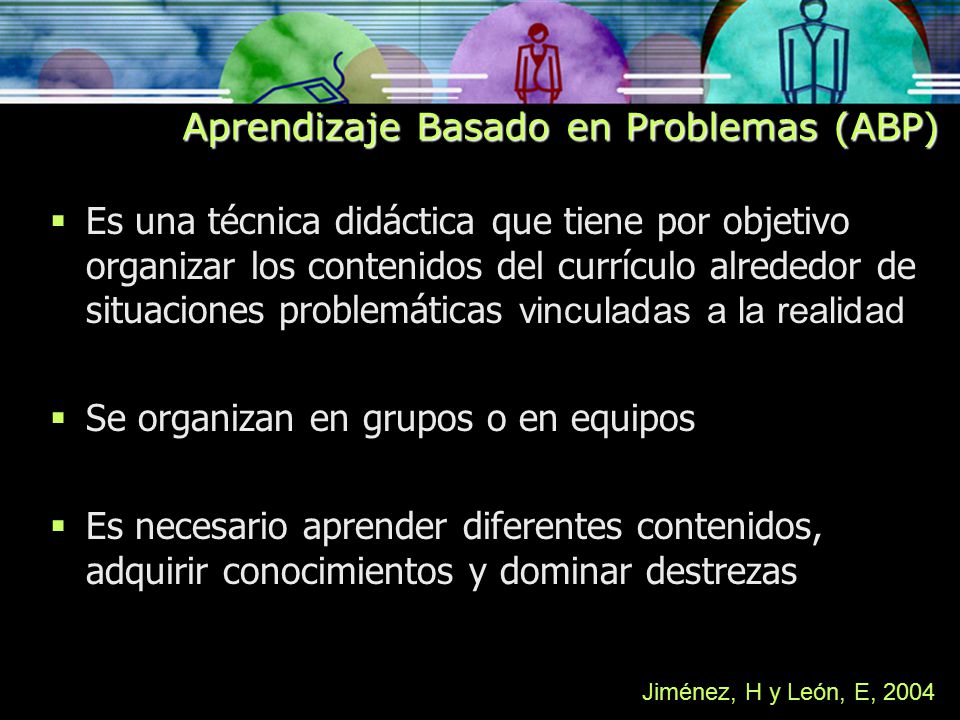 Aprendizaje Basado en Problemas (ABP)

▪ Es una técnica didáctica que tiene por objetivo organizar los contenidos del currículo alrededor de situaciones problemáticas vinculadas a la realidad

▪ Se organizan en grupos o en equipos

▪ Es necesario aprender diferentes contenidos, adquirir conocimientos y dominar destrezas

Jiménez, H y León, E, 2004